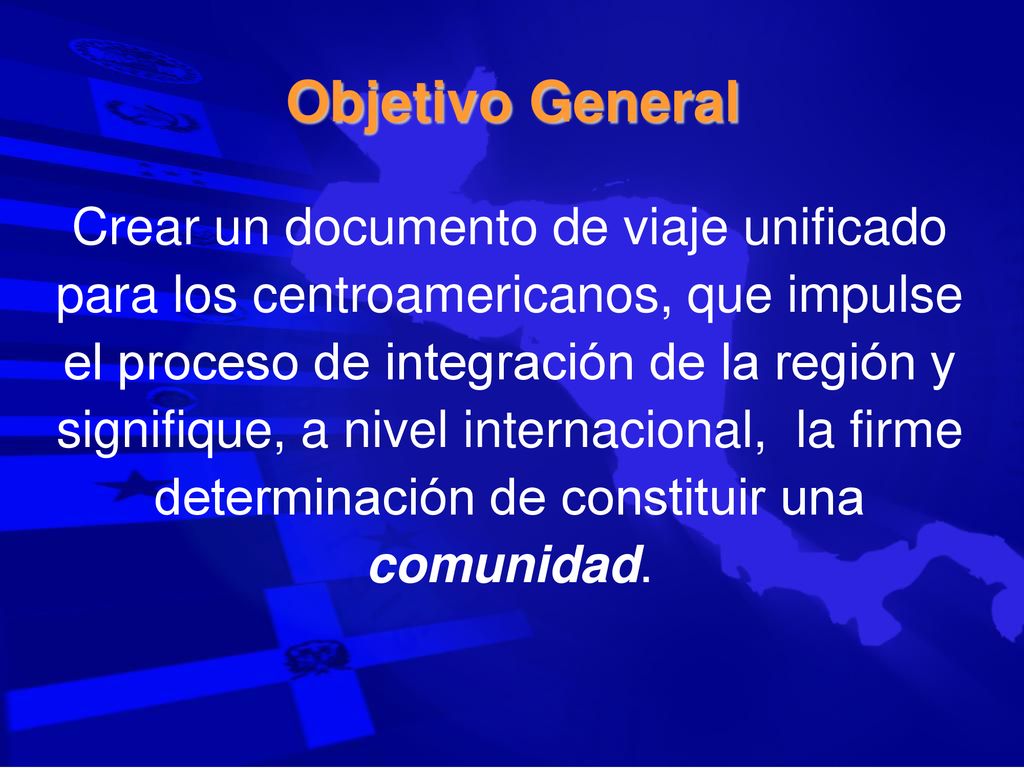 Objetivo General

Crear un documento de viaje unificado para los centroamericanos, que impulse el proceso de integración de la región y signifique, a nivel internacional,  la firme determinación de constituir una comunidad.